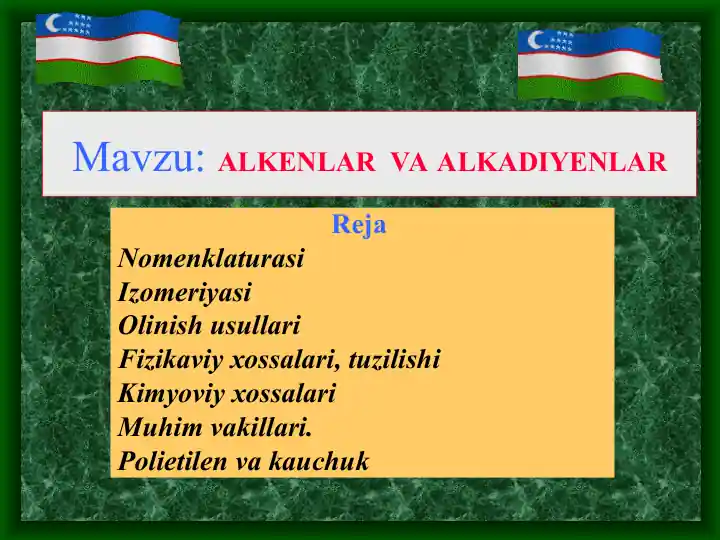 Mavzu: ALKENLAR VA ALKADIYENLAR

Reja
Nomenklaturasi
Izomeriyasi
Olinish usullari
Fizikaviy xossalari, tuzilishi
Kimyoviy xossalari
Muhim vakillari.
Polietilen va kauchuk